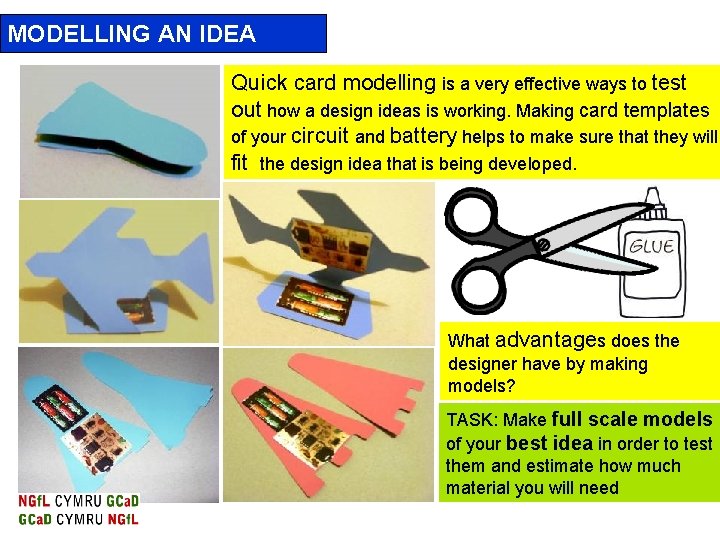 MODELLING AN IDEA

Quick card modelling is a very effective ways to test out how a design ideas is working. Making card templates of your circuit and battery helps to make sure that they will fit the design idea that is being developed.

GLUE

What advantages does the designer have by making models?

TASK: Make full scale models of your best idea in order to test them and estimate how much material you will need

NGfL CYMRU GCaD
GCaD CYMRU NGfL